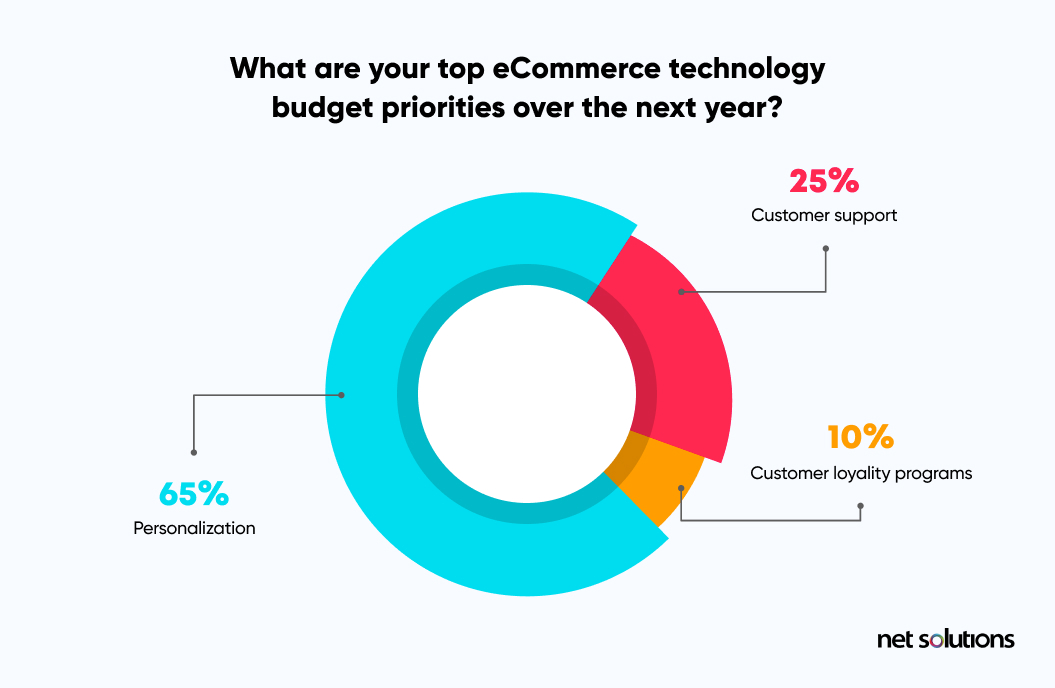 What are your top eCommerce technology budget priorities over the next year?

25%
Customer support

10%
Customer loyality programs

65%
Personalization

net solutions